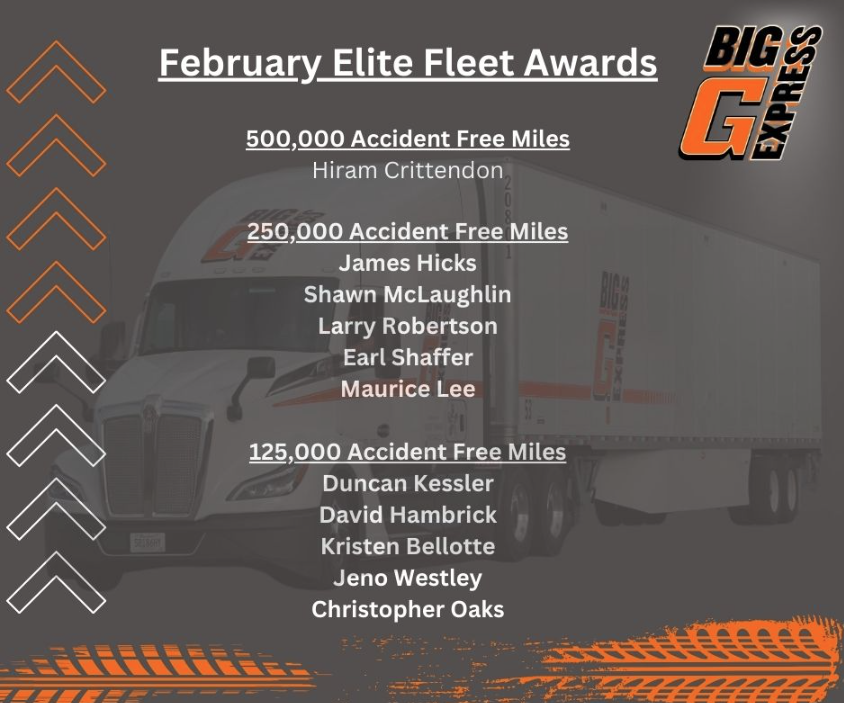 February Elite Fleet Awards

BIG G EXPRESS

500,000 Accident Free Miles
Hiram Crittendon

250,000 Accident Free Miles
James Hicks
Shawn McLaughlin
Larry Robertson
Earl Shaffer
Maurice Lee

125,000 Accident Free Miles
Duncan Kessler
David Hambrick
Kristen Bellotte
Jeno Westley
Christopher Oaks